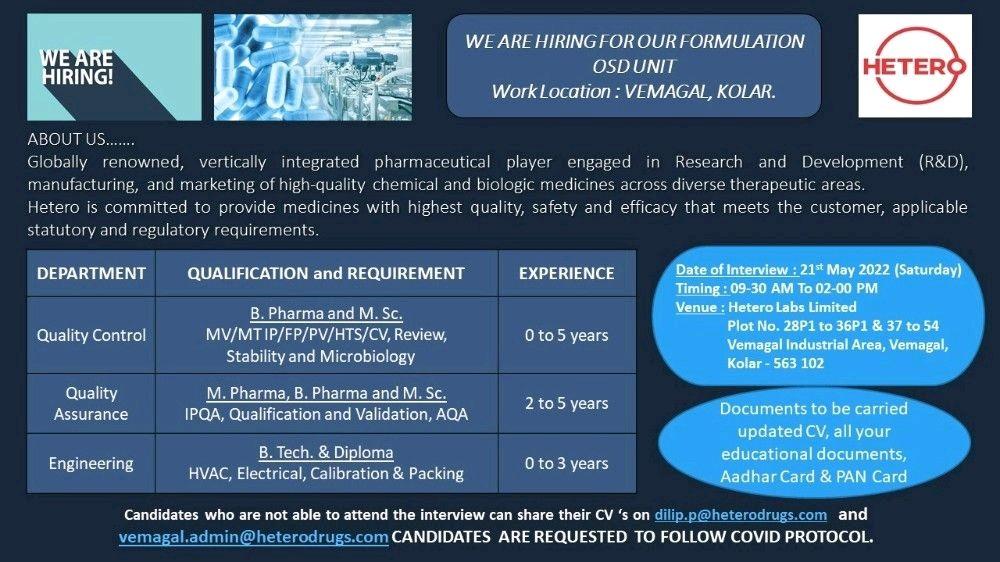 WE ARE HIRING!

WE ARE HIRING FOR OUR FORMULATION OSD UNIT
Work Location : VEMAGAL, KOLAR.

HETERO

ABOUT US.......
Globally renowned, vertically integrated pharmaceutical player engaged in Research and Development (R&D), manufacturing, and marketing of high-quality chemical and biologic medicines across diverse therapeutic areas.
Hetero is committed to provide medicines with highest quality, safety and efficacy that meets the customer, applicable statutory and regulatory requirements.

| DEPARTMENT | QUALIFICATION and REQUIREMENT | EXPERIENCE |
|---|---|---|
| Quality Control | B. Pharma and M. Sc. MV/MT IP/FP/PV/HTS/CV, Review, Stability and Microbiology | 0 to 5 years |
| Quality Assurance | M. Pharma, B. Pharma and M. Sc. IPQA, Qualification and Validation, AQA | 2 to 5 years |
| Engineering | B. Tech. & Diploma HVAC, Electrical, Calibration & Packing | 0 to 3 years |

Date of Interview : 21st May 2022 (Saturday)
Timing : 09-30 AM To 02-00 PM
Venue : Hetero Labs Limited
Plot No. 28P1 to 36P1 & 37 to 54
Vemagal Industrial Area, Vemagal,
Kolar - 563 102

Documents to be carried updated CV, all your educational documents, Aadhar Card & PAN Card

Candidates who are not able to attend the interview can share their CV 's on dilip.p@heterodrugs.com and vemagal.admin@heterodrugs.com CANDIDATES ARE REQUESTED TO FOLLOW COVID PROTOCOL.